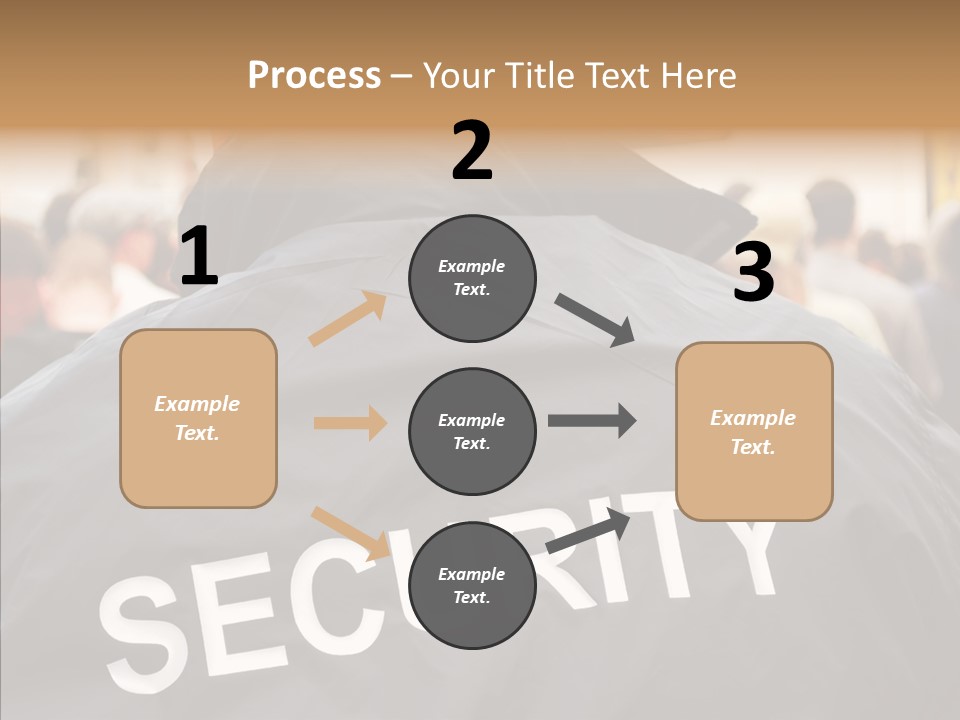 Process – Your Title Text Here

1

Example Text.

2

Example Text.

Example Text.

Example Text.

3

Example Text.

SECURITY